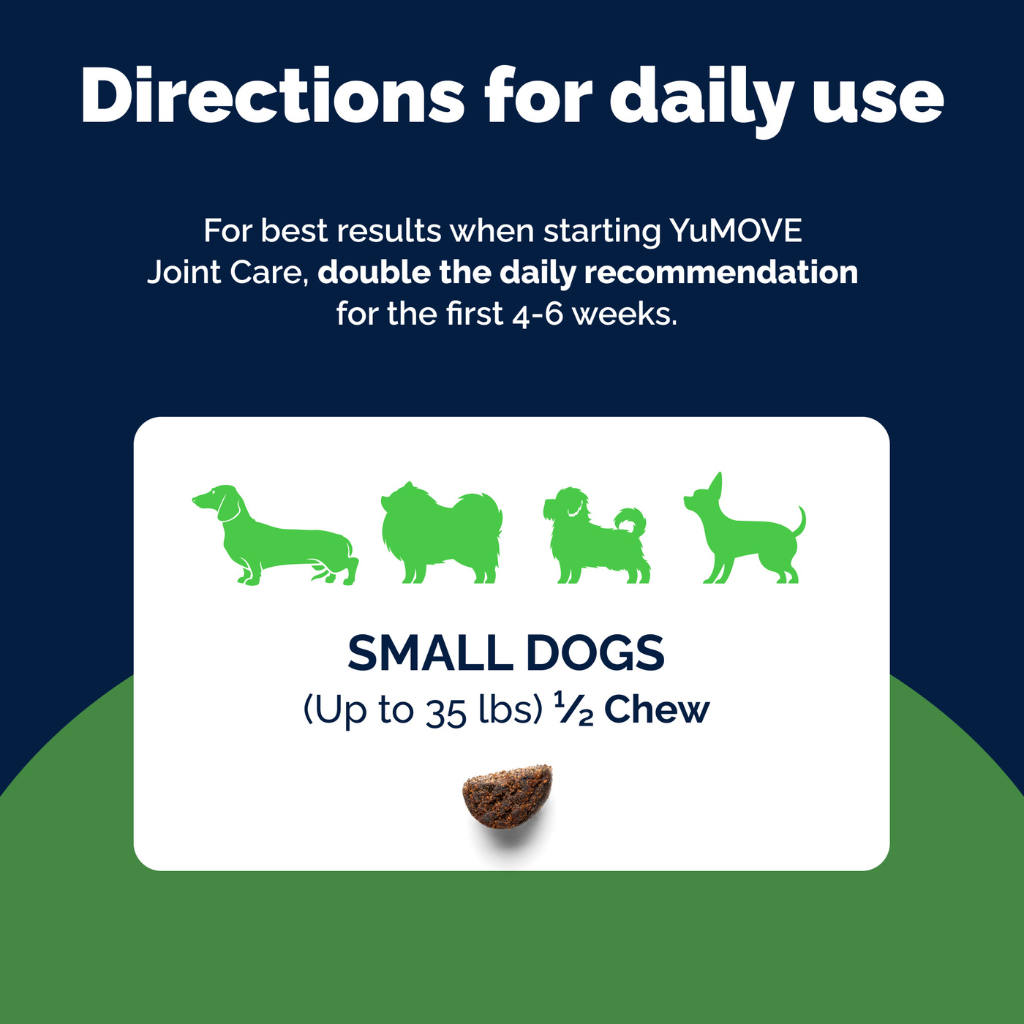 Directions for daily use

For best results when starting YuMOVE Joint Care, double the daily recommendation for the first 4-6 weeks.

SMALL DOGS

(Up to 35 lbs) ½ Chew